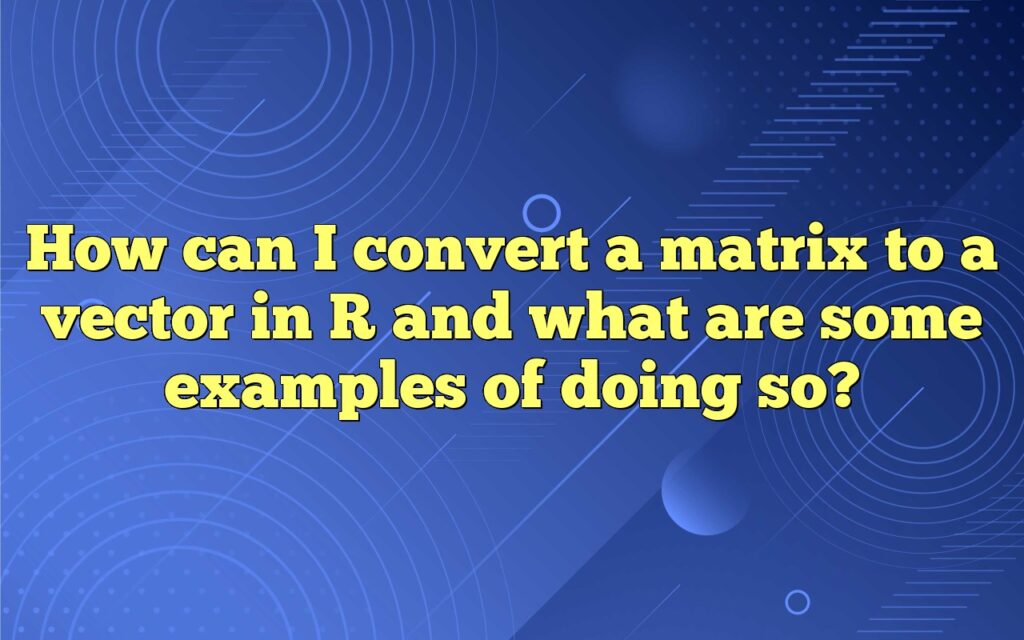 How can I convert a matrix to a vector in R and what are some examples of doing so?